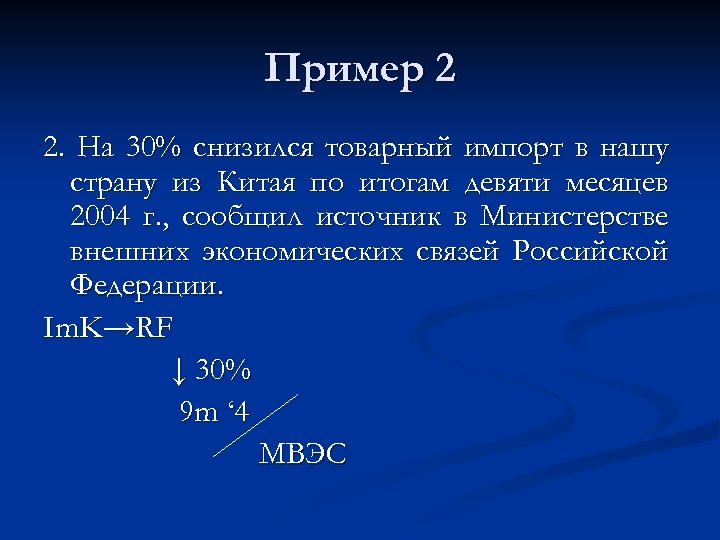 Пример 2

2. На 30% снизился товарный импорт в нашу страну из Китая по итогам девяти месяцев 2004 г., сообщил источник в Министерстве внешних экономических связей Российской Федерации.

ImK→RF

↓ 30%

9m ‘4

МВЭС